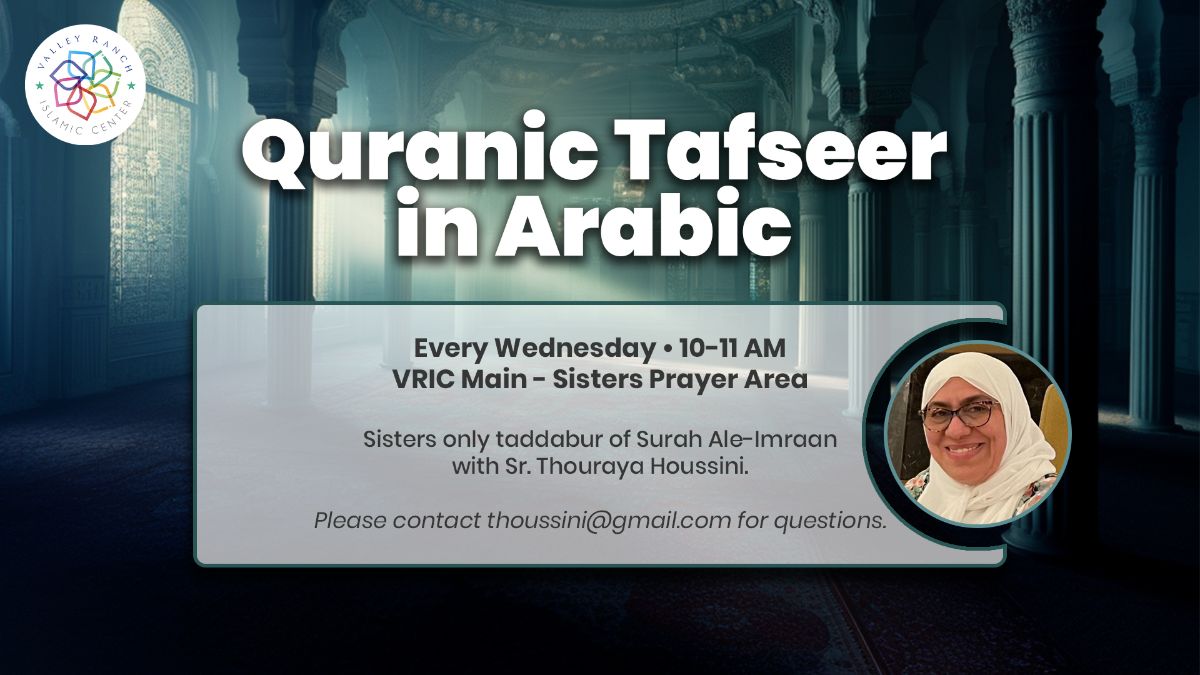 VALLEY RANCH ISLAMIC CENTER

Quranic Tafseer in Arabic

Every Wednesday • 10-11 AM
VRIC Main - Sisters Prayer Area

Sisters only taddabur of Surah Ale-Imraan with Sr. Thouraya Houssini.

Please contact thoussini@gmail.com for questions.